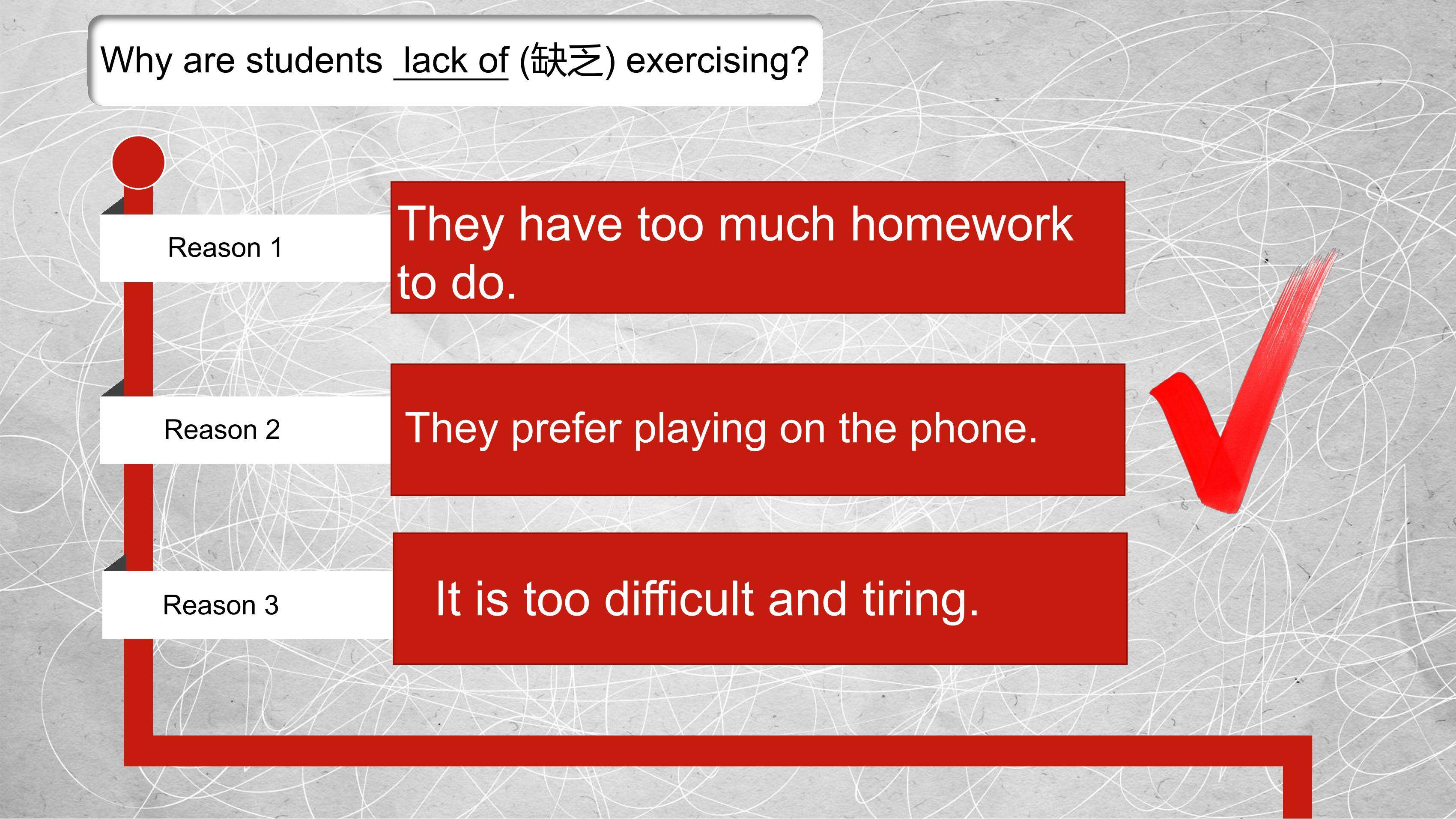 Why are students lack of (缺乏) exercising?

Reason 1

They have too much homework to do.

Reason 2

They prefer playing on the phone.

Reason 3

It is too difficult and tiring.